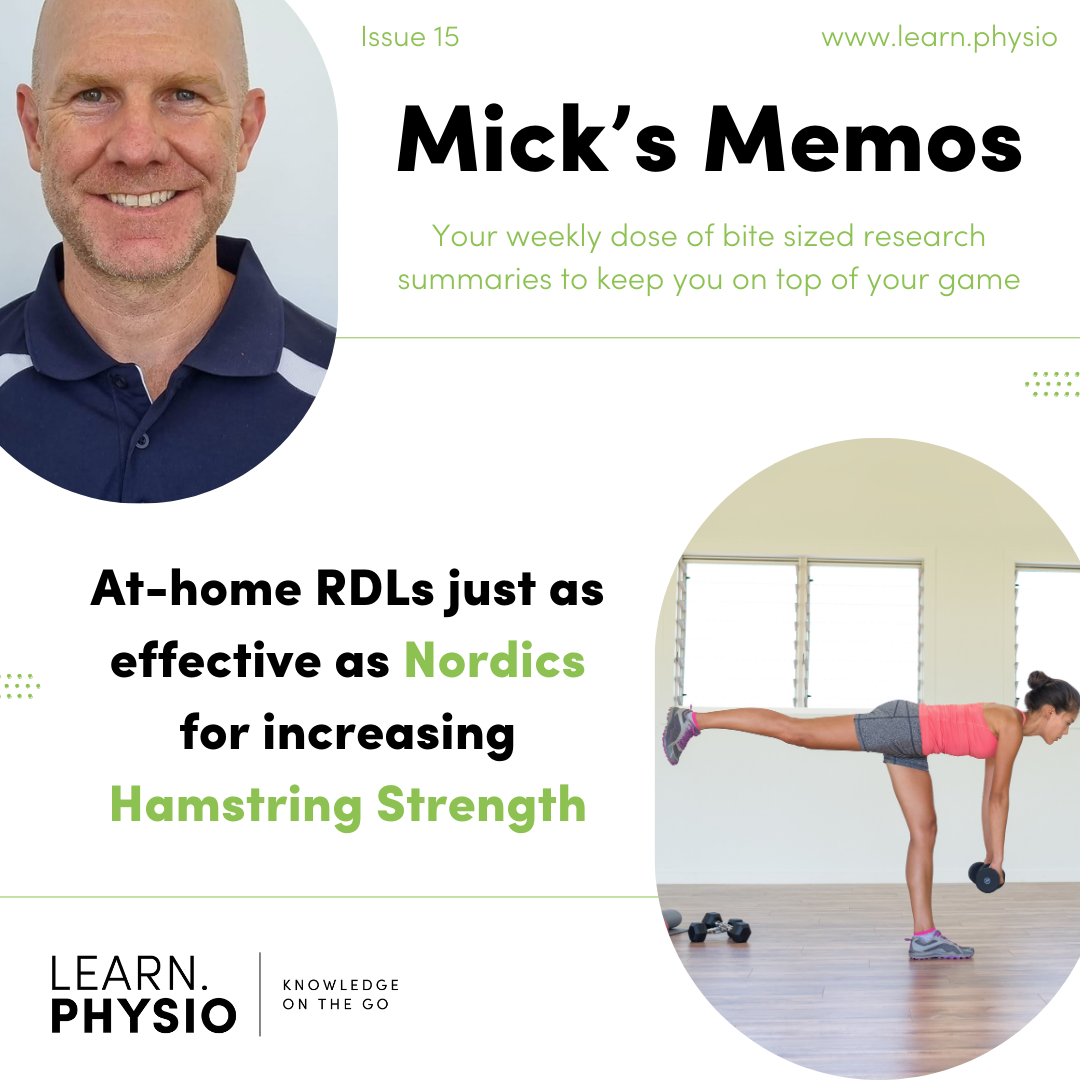 Issue 15

www.learn.physio

Mick's Memos

Your weekly dose of bite sized research summaries to keep you on top of your game

At-home RDLs just as effective as Nordics for increasing Hamstring Strength

LEARN. PHYSIO

KNOWLEDGE ON THE GO